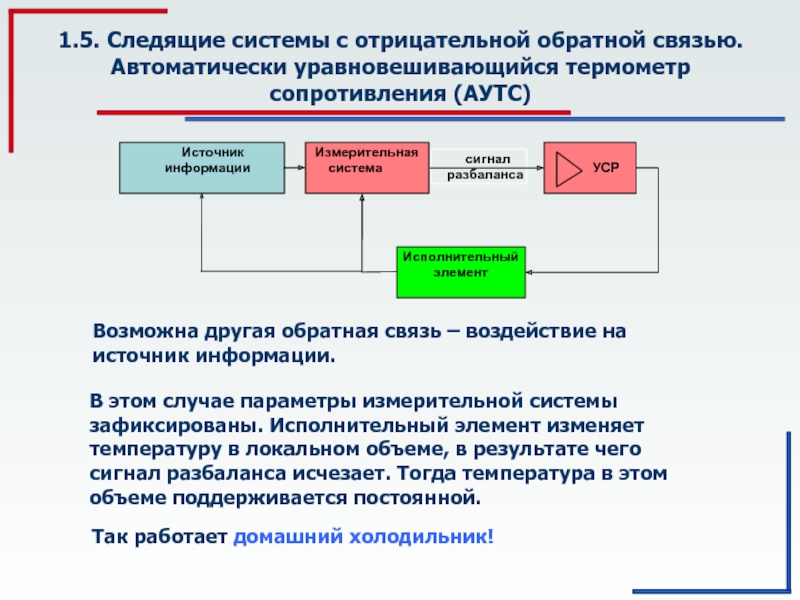 1.5. Следящие системы с отрицательной обратной связью. Автоматически уравновешивающийся термометр сопротивления (АУТС)

Источник информации

Измерительная система

сигнал разбаланса

УСР

Исполнительный элемент

Возможна другая обратная связь – воздействие на источник информации.

В этом случае параметры измерительной системы зафиксированы. Исполнительный элемент изменяет температуру в локальном объеме, в результате чего сигнал разбаланса исчезает. Тогда температура в этом объеме поддерживается постоянной.

Так работает домашний холодильник!